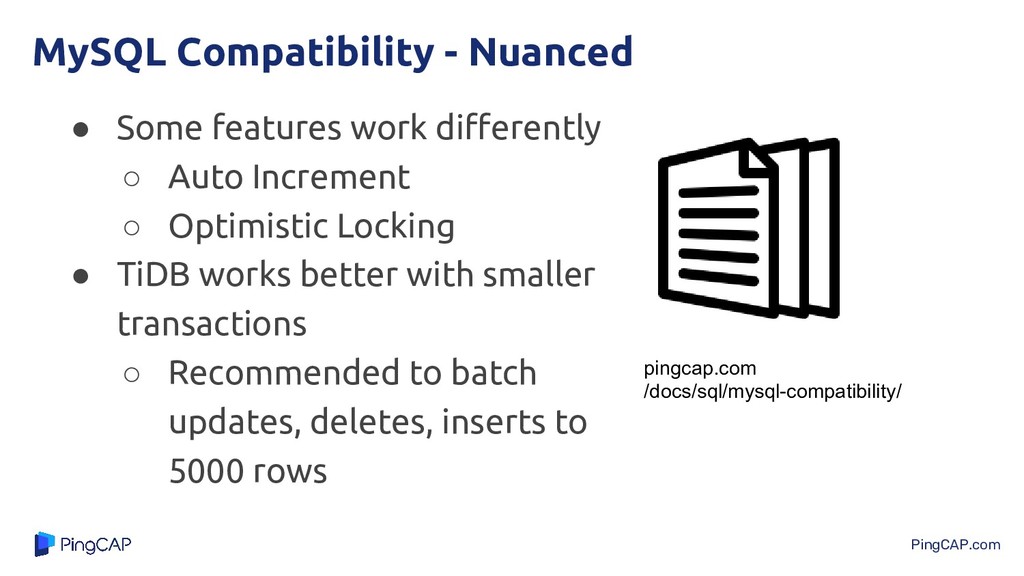 MySQL Compatibility - Nuanced

● Some features work differently
○ Auto Increment
○ Optimistic Locking
● TiDB works better with smaller transactions
○ Recommended to batch updates, deletes, inserts to 5000 rows

pingcap.com
/docs/sql/mysql-compatibility/

PingCAP

PingCAP.com